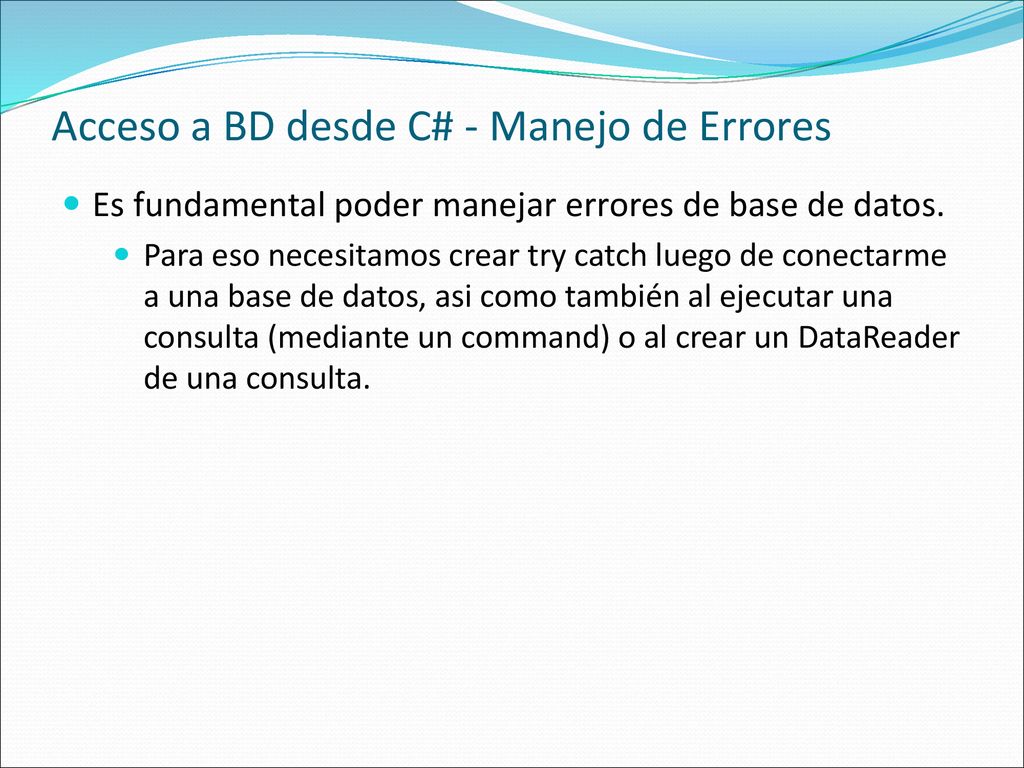 Acceso a BD desde C# - Manejo de Errores

Es fundamental poder manejar errores de base de datos.

Para eso necesitamos crear try catch luego de conectarme a una base de datos, asi como también al ejecutar una consulta (mediante un command) o al crear un DataReader de una consulta.